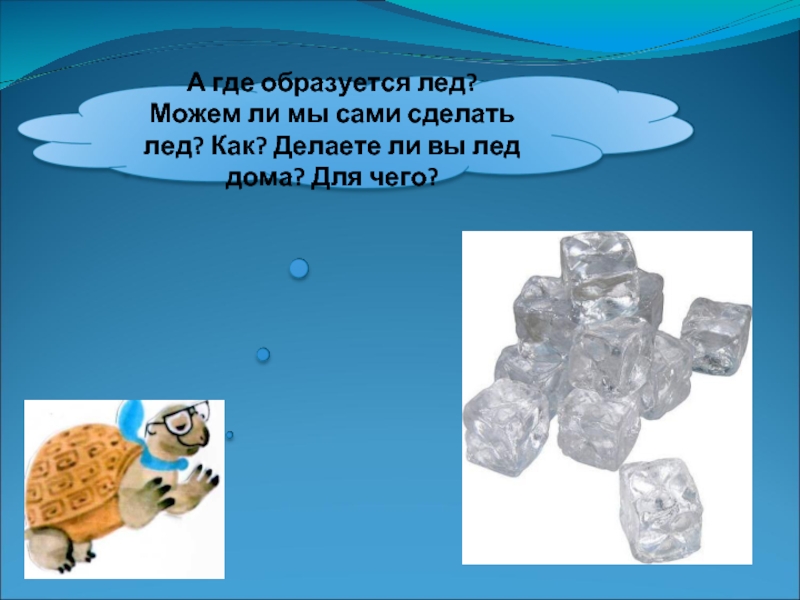 А где образуется лед? Можем ли мы сами сделать лед? Как? Делаете ли вы лед дома? Для чего?